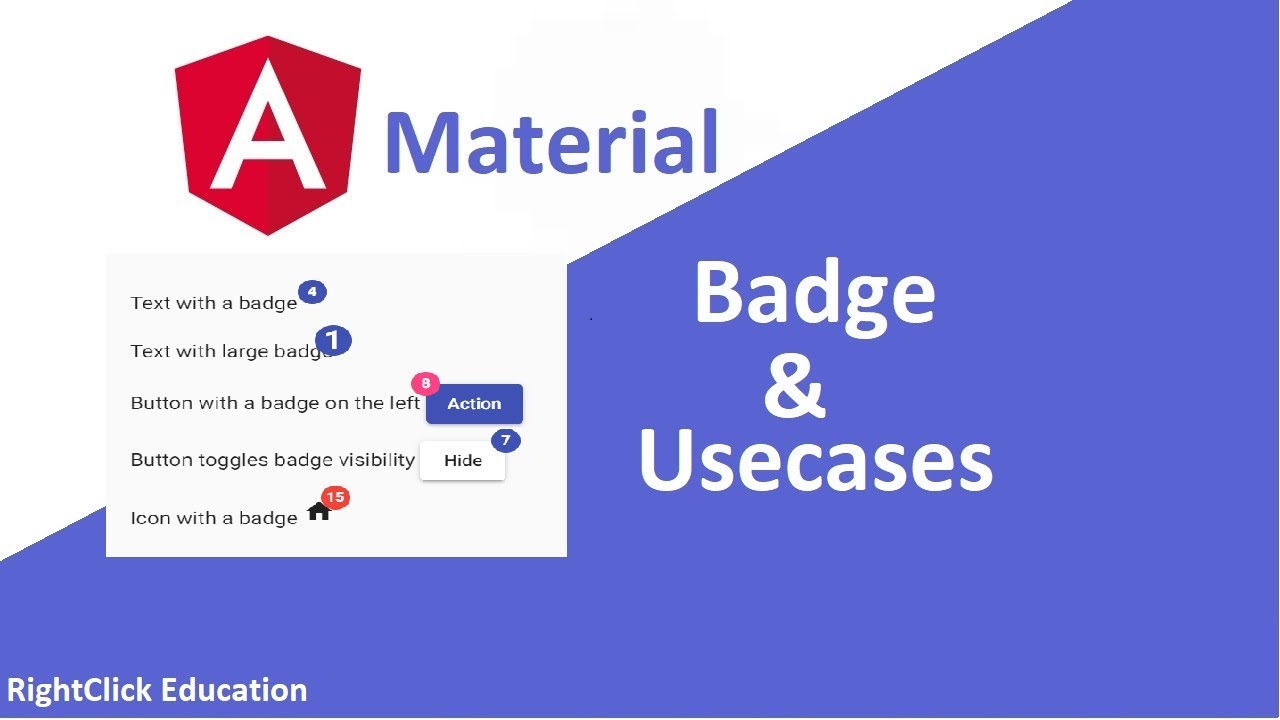 A Material

Text with a badge 4

Text with large badge 1

Button with a badge on the left 8 Action

Button toggles badge visibility Hide 7

Icon with a badge 15

Badge & Usecases

RightClick Education